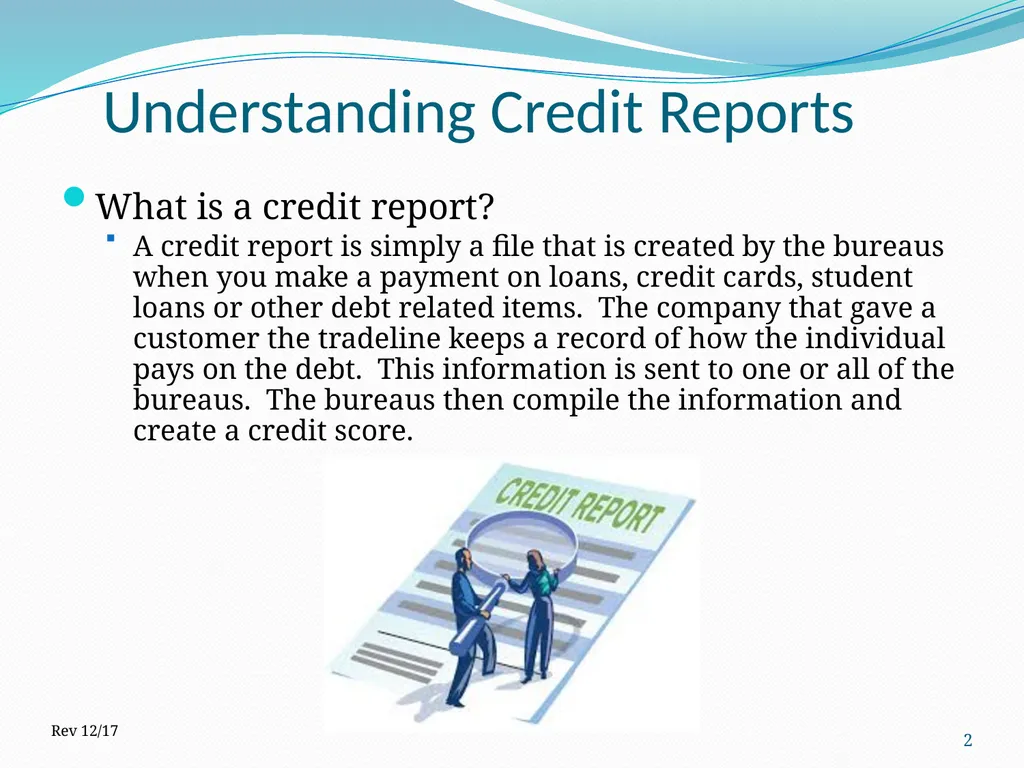 Understanding Credit Reports

What is a credit report?

A credit report is simply a file that is created by the bureaus when you make a payment on loans, credit cards, student loans or other debt related items. The company that gave a customer the tradeline keeps a record of how the individual pays on the debt. This information is sent to one or all of the bureaus. The bureaus then compile the information and create a credit score.

CREDIT REPORT

Rev 12/17

2